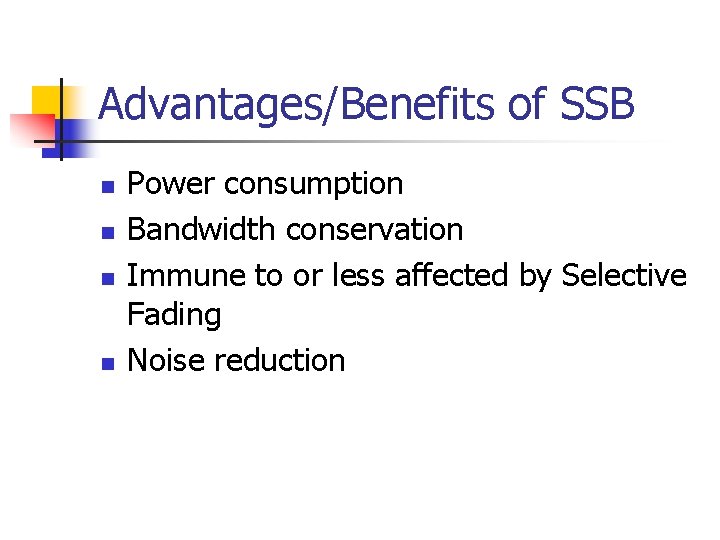 Advantages/Benefits of SSB

- Power consumption
- Bandwidth conservation
- Immune to or less affected by Selective Fading
- Noise reduction